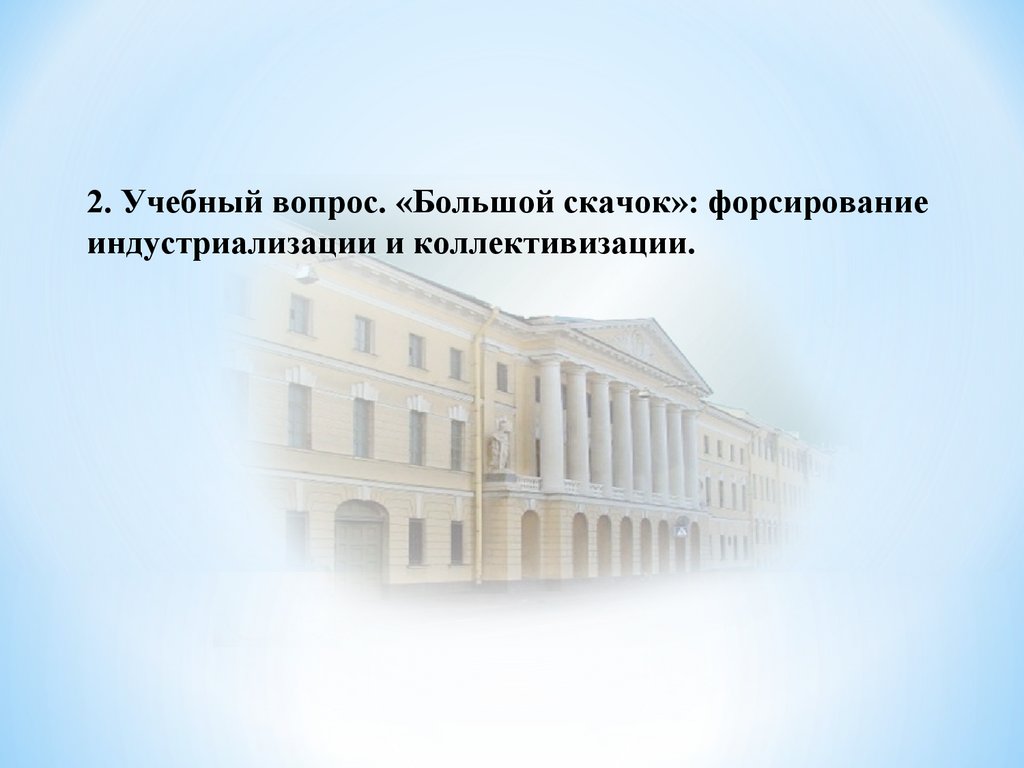 2. Учебный вопрос. «Большой скачок»: форсирование индустриализации и коллективизации.